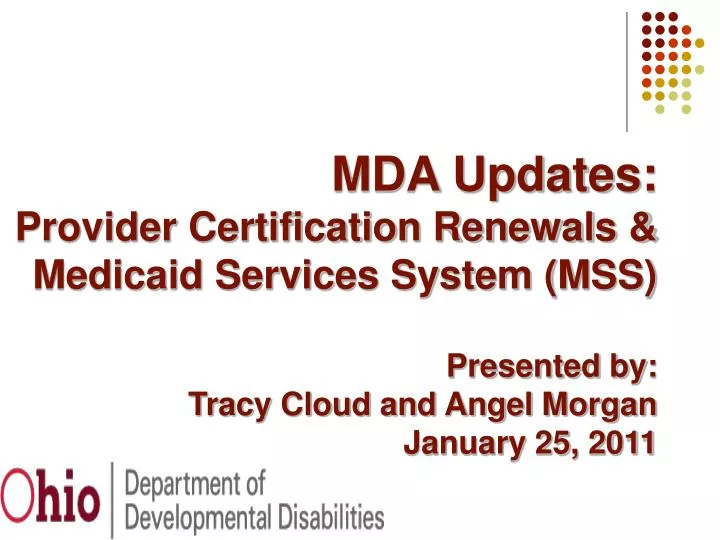 MDA Updates:
Provider Certification Renewals & Medicaid Services System (MSS)

Presented by:
Tracy Cloud and Angel Morgan
January 25, 2011

Ohio Department of Developmental Disabilities